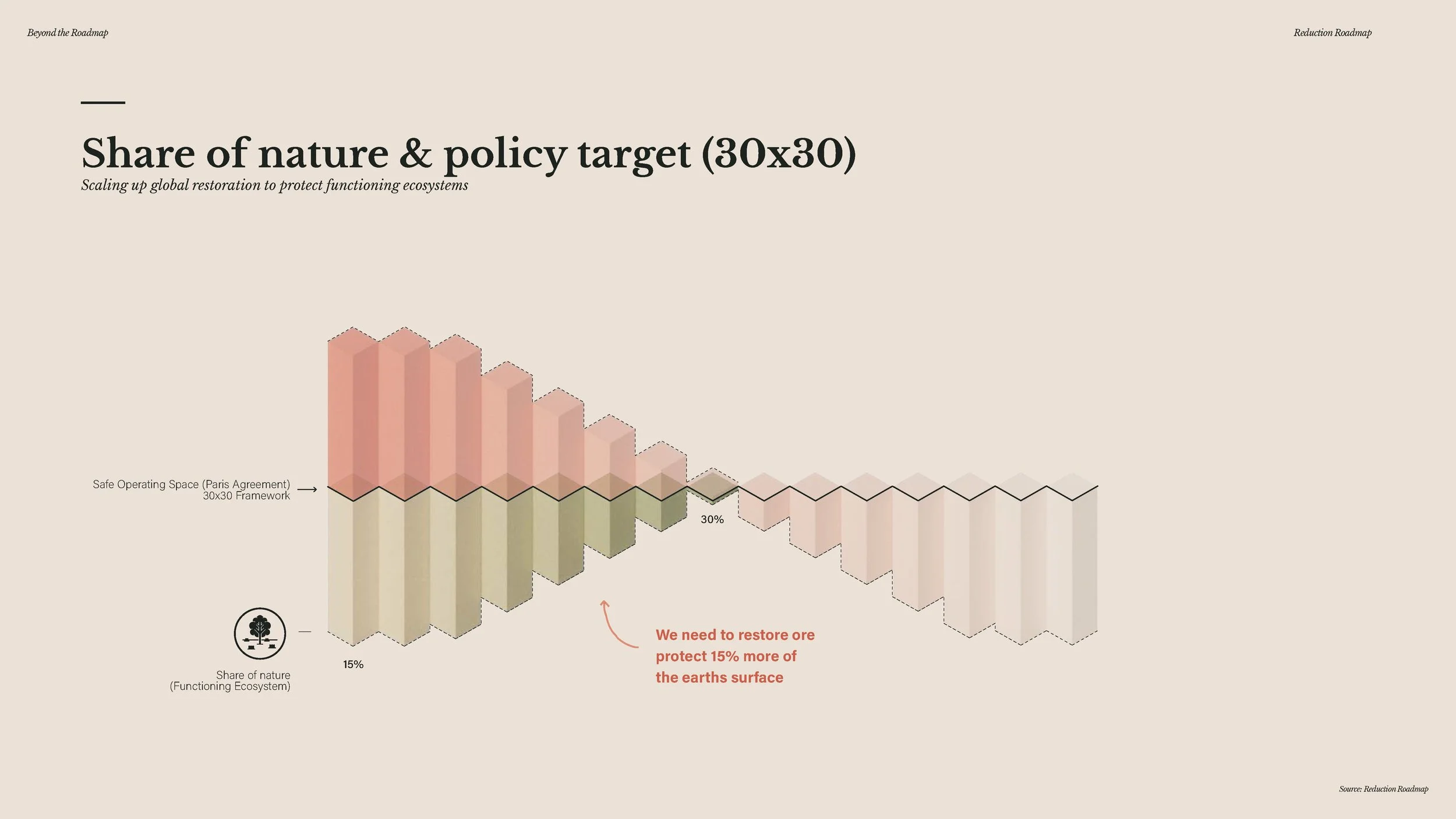 Beyond the Roadmap

Reduction Roadmap

Share of nature & policy target (30x30)

Scaling up global restoration to protect functioning ecosystems

Safe Operating Space (Paris Agreement) 30x30 Framework

30%

Share of nature (Functioning Ecosystem)

15%

We need to restore ore protect 15% more of the earths surface

Source: Reduction Roadmap